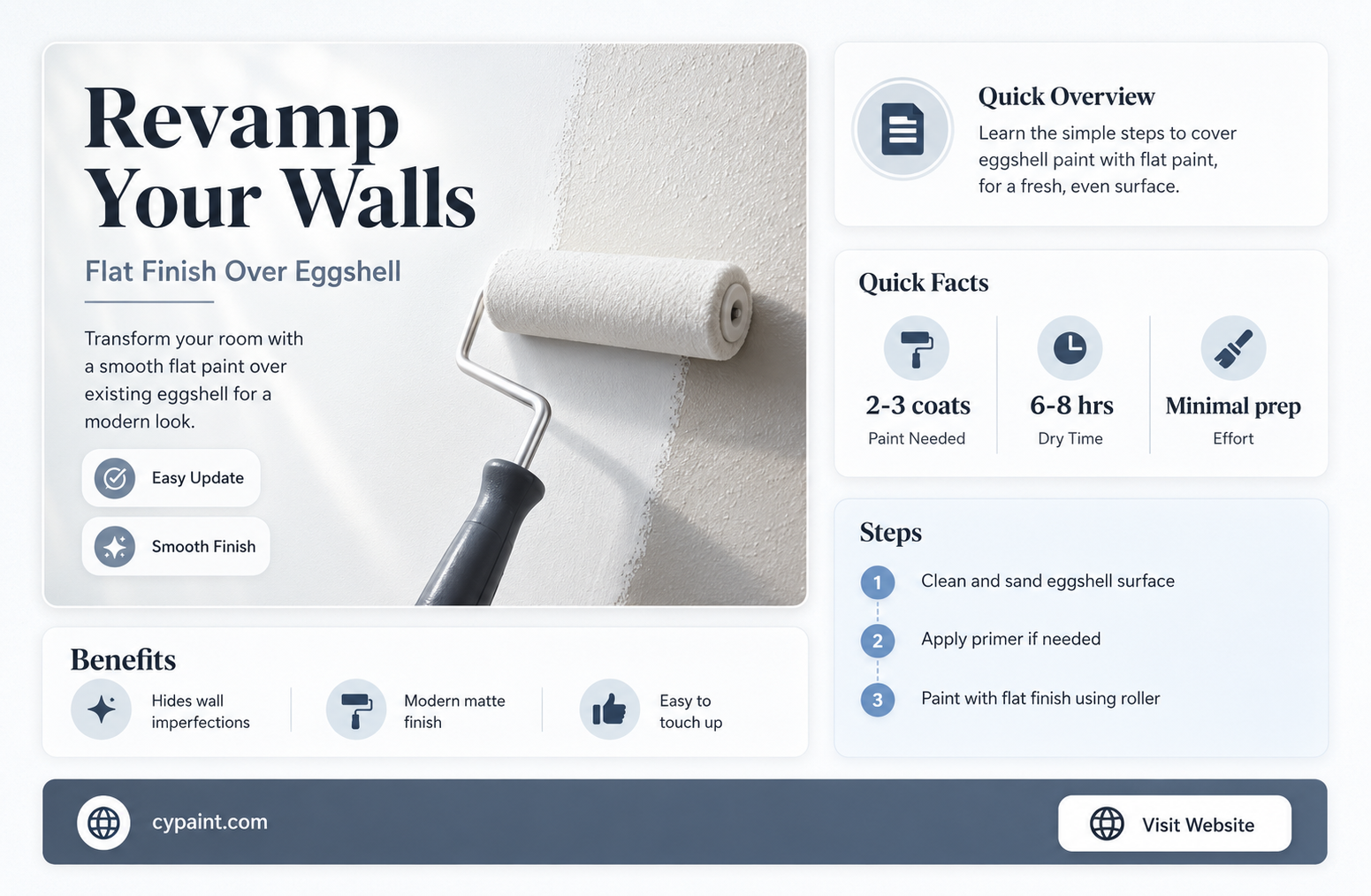 Revamp Your Walls

Flat Finish Over Eggshell

Transform your room with a smooth flat paint over existing eggshell for a modern look.

Easy Update

Smooth Finish

Benefits

Hides wall imperfections

Modern matte finish

Easy to touch up

Quick Overview

Learn the simple steps to cover eggshell paint with flat paint, for a fresh, even surface.

Quick Facts

2-3 coats
Paint Needed

6-8 hrs
Dry Time

Minimal prep
Effort

Steps

1 Clean and sand eggshell surface

2 Apply primer if needed

3 Paint with flat finish using roller

cypaint.com

Visit Website